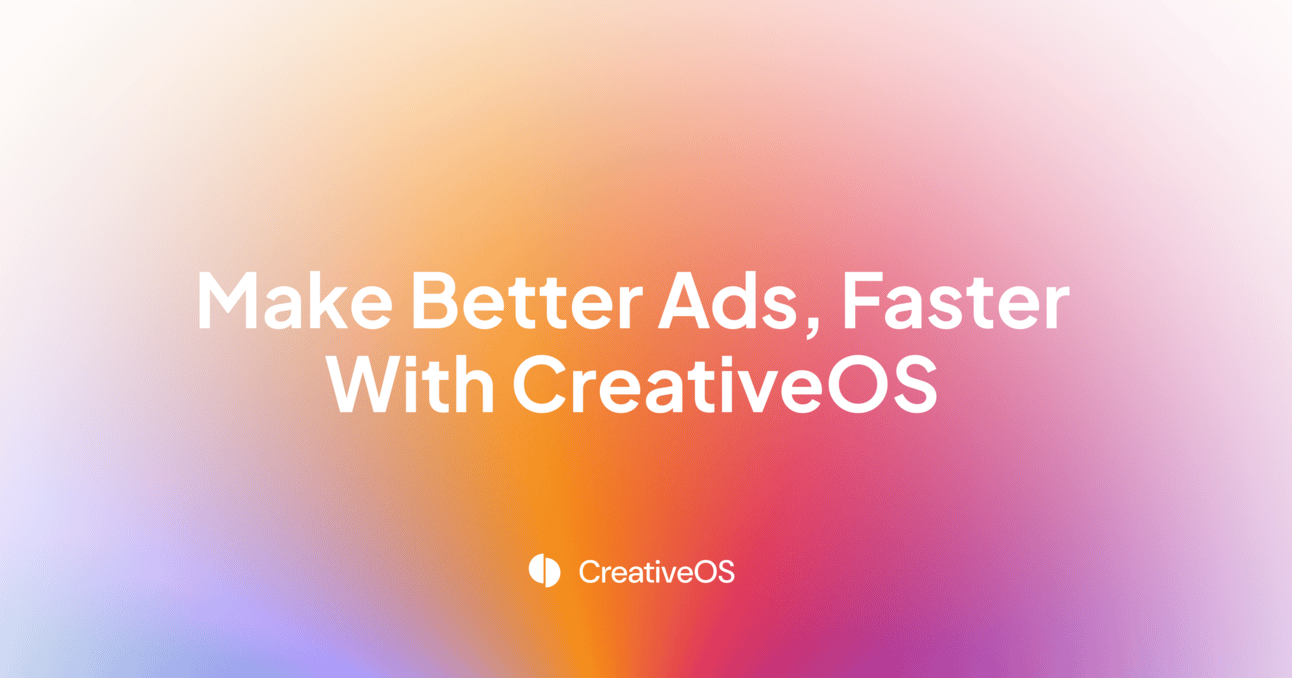 Make Better Ads, Faster With CreativeOS

CreativeOS